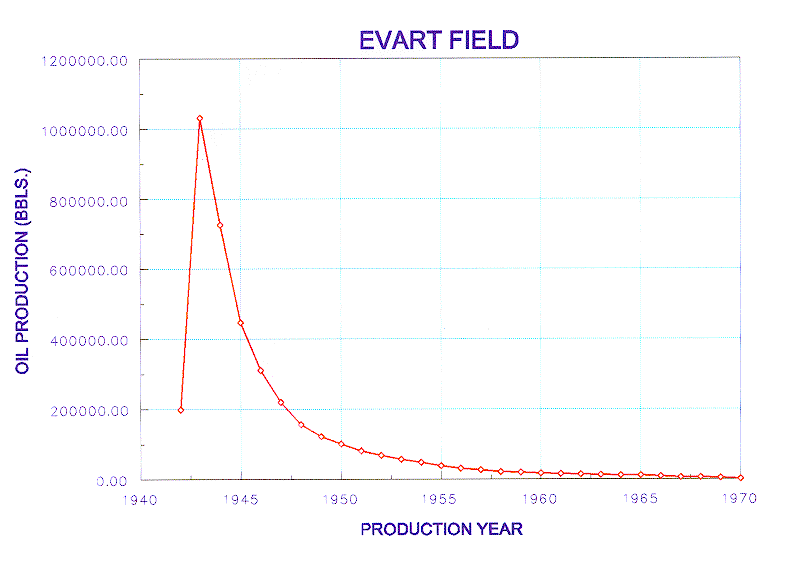 EVART FIELD

OIL PRODUCTION (BBLS.)

1200000.00
1000000.00
800000.00
600000.00
400000.00
200000.00
0.00

1940
1945
1950
1955
1960
1965
1970

PRODUCTION YEAR